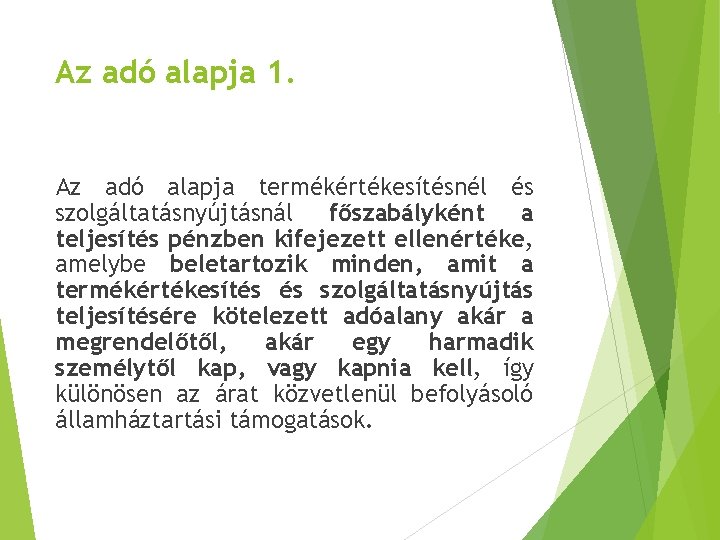 Az adó alapja 1.

Az adó alapja termékértékesítésnél és szolgáltatásnyújtásnál főszabályként a teljesítés pénzben kifejezett ellenértéke, amelybe beletartozik minden, amit a termékértékesítés és szolgáltatásnyújtás teljesítésére kötelezett adóalany akár a megrendelőtől, akár egy harmadik személytől kap, vagy kapnia kell, így különösen az árat közvetlenül befolyásoló államháztartási támogatások.